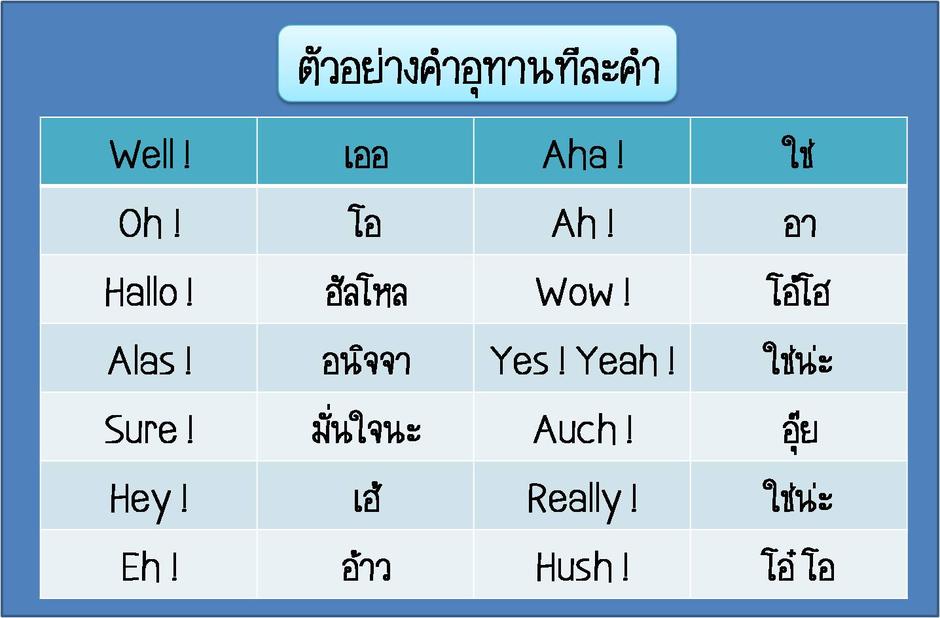 ตัวอย่างคำอุทานทีละคำ

| Well ! | เออ | Aha ! | ใช่ |
|---|---|---|---|
| Oh ! | โอ | Ah ! | อา |
| Hallo ! | ฮัลโหล | Wow ! | โอ้โฮ |
| Alas ! | อนิจจา | Yes ! Yeah ! | ใช่น่ะ |
| Sure ! | มั่นใจนะ | Auch ! | อุ๊ย |
| Hey ! | เฮ้ | Really ! | ใช่น่ะ |
| Eh ! | อ้าว | Hush ! | โอ๋ โอ |